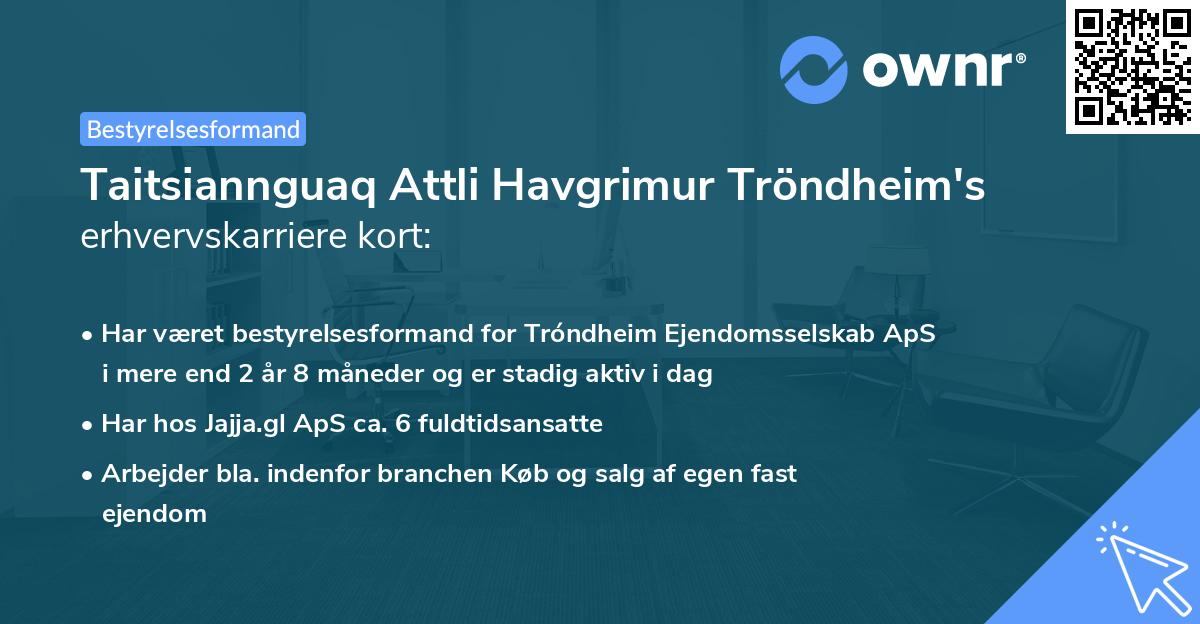 ownr®

Bestyrelsesformand

Taitsiannguaq Attli Havgrimur Tröndheim's erhvervskarriere kort:

• Har været bestyrelsesformand for Tróndheim Ejendomsselskab ApS i mere end 2 år 8 måneder og er stadig aktiv i dag

• Har hos Jajja.gl ApS ca. 6 fuldtidsansatte

• Arbejder bla. indenfor branchen Køb og salg af egen fast ejendom